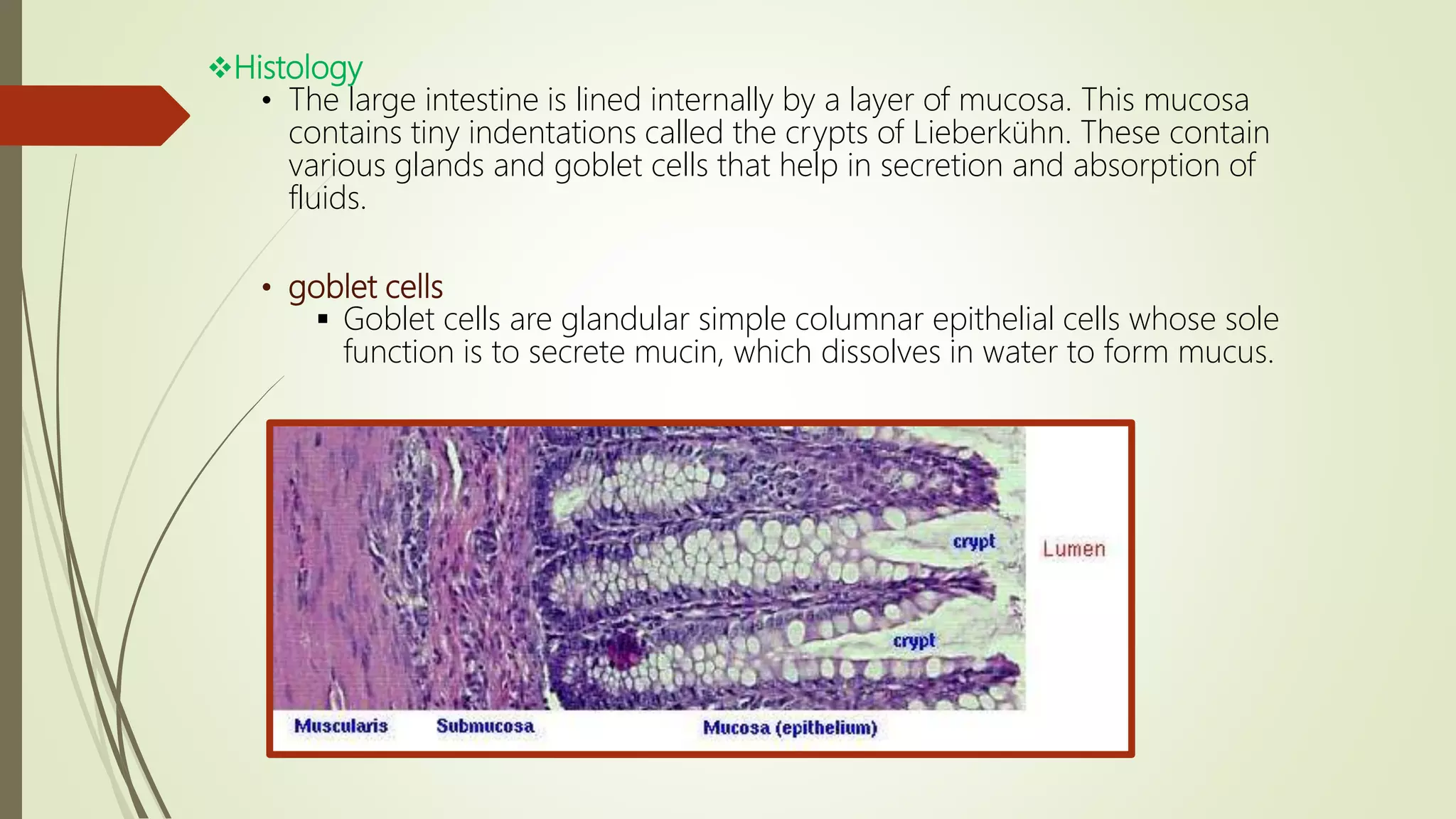 ❖Histology

• The large intestine is lined internally by a layer of mucosa. This mucosa contains tiny indentations called the crypts of Lieberkühn. These contain various glands and goblet cells that help in secretion and absorption of fluids.

• goblet cells

▪ Goblet cells are glandular simple columnar epithelial cells whose sole function is to secrete mucin, which dissolves in water to form mucus.

crypt
Lumen
crypt
Muscularis
Submucosa
Mucosa (epithelium)